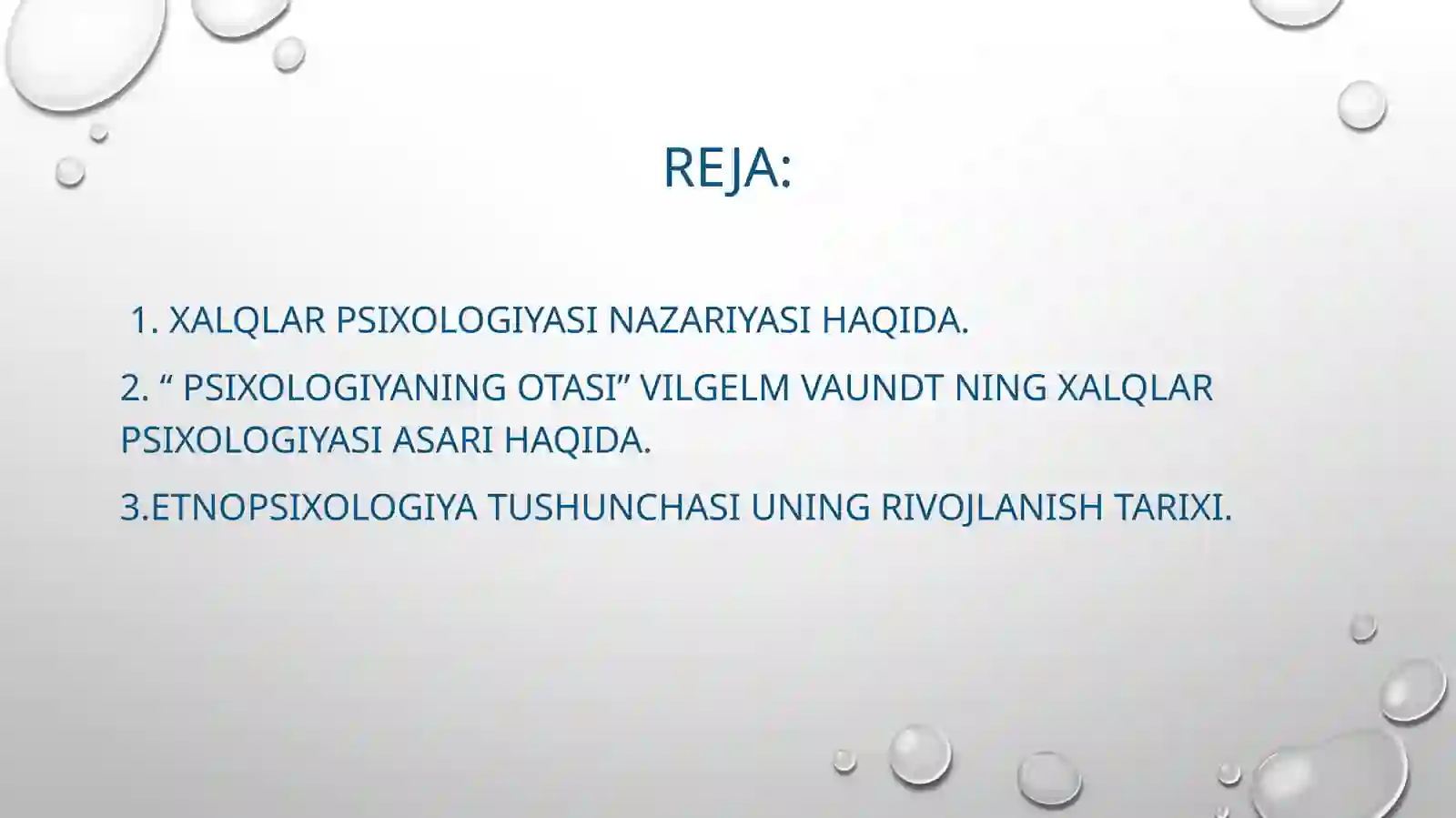 REJA:

1. XALQLAR PSIXOLOGIYASI NAZARIYASI HAQIDA.

2. “ PSIXOLOGIYANING OTASI” VILGELM VAUNDT NING XALQLAR PSIXOLOGIYASI ASARI HAQIDA.

3.ETNOPSIXOLOGIYA TUSHUNCHASI UNING RIVOJLANISH TARIXI.